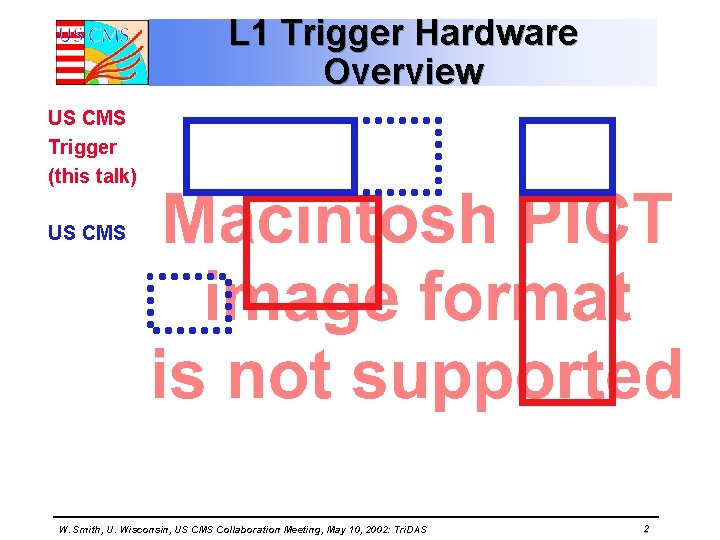 US CMS

L1 Trigger Hardware Overview

US CMS Trigger (this talk)

US CMS

Macintosh PICT image format is not supported

W. Smith, U. Wisconsin, US CMS Collaboration Meeting, May 10, 2002: TriDAS

2